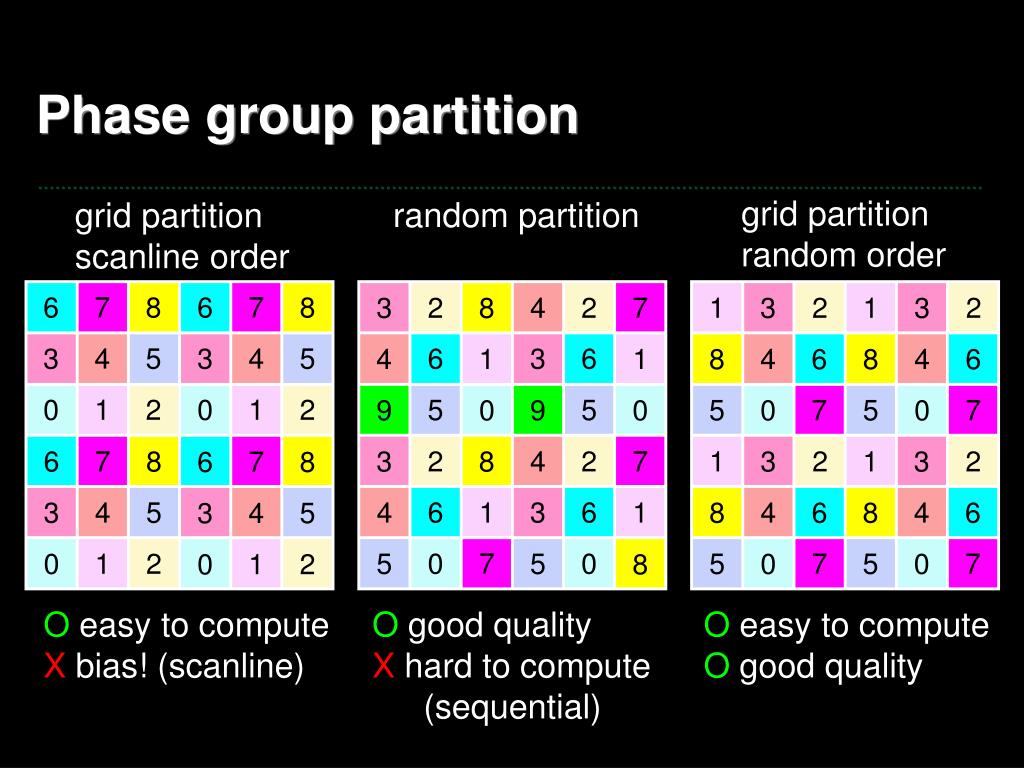 Phase group partition

grid partition
scanline order

| 6 | 7 | 8 | 6 | 7 | 8 |
|---|---|---|---|---|---|
| 3 | 4 | 5 | 3 | 4 | 5 |
| 0 | 1 | 2 | 0 | 1 | 2 |
| 6 | 7 | 8 | 6 | 7 | 8 |
| 3 | 4 | 5 | 3 | 4 | 5 |
| 0 | 1 | 2 | 0 | 1 | 2 |

O easy to compute
X bias! (scanline)

random partition

| 3 | 2 | 8 | 4 | 2 | 7 |
|---|---|---|---|---|---|
| 4 | 6 | 1 | 3 | 6 | 1 |
| 9 | 5 | 0 | 9 | 5 | 0 |
| 3 | 2 | 8 | 4 | 2 | 7 |
| 4 | 6 | 1 | 3 | 6 | 1 |
| 5 | 0 | 7 | 5 | 0 | 8 |

O good quality
X hard to compute (sequential)

grid partition
random order

| 1 | 3 | 2 | 1 | 3 | 2 |
|---|---|---|---|---|---|
| 8 | 4 | 6 | 8 | 4 | 6 |
| 5 | 0 | 7 | 5 | 0 | 7 |
| 1 | 3 | 2 | 1 | 3 | 2 |
| 8 | 4 | 6 | 8 | 4 | 6 |
| 5 | 0 | 7 | 5 | 0 | 7 |

O easy to compute
O good quality